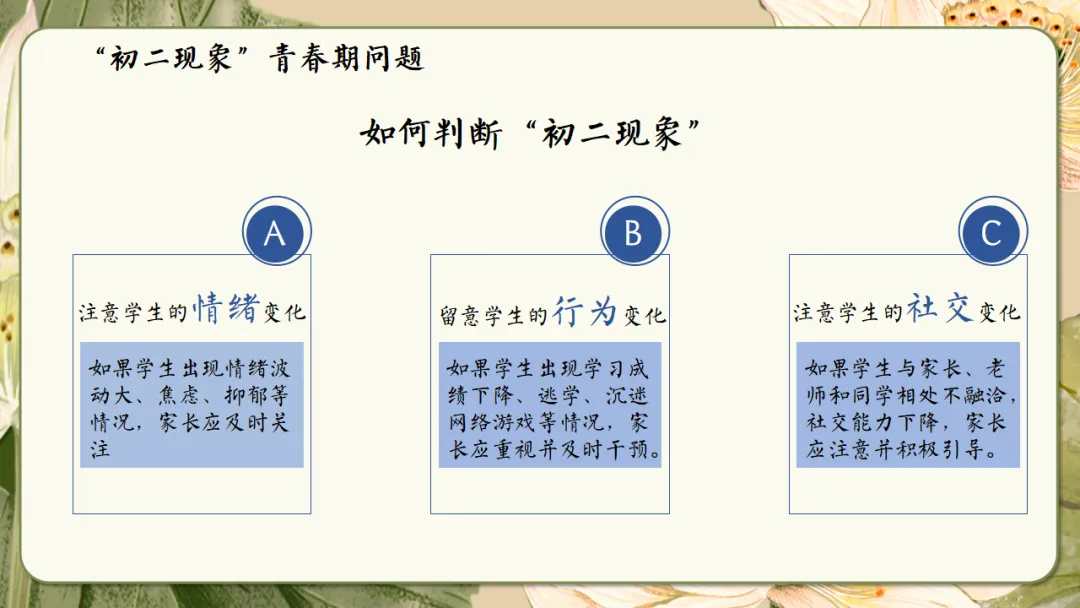 “初二现象”青春期问题

如何判断“初二现象”

A

注意学生的情绪变化

如果学生出现情绪波动大、焦虑、抑郁等情况，家长应及时关注

B

留意学生的行为变化

如果学生出现学习成绩下降、逃学、沉迷网络游戏等情况，家长应重视并及时干预。

C

注意学生的社交变化

如果学生与家长、老师和同学相处不融洽，社交能力下降，家长应注意并积极引导。